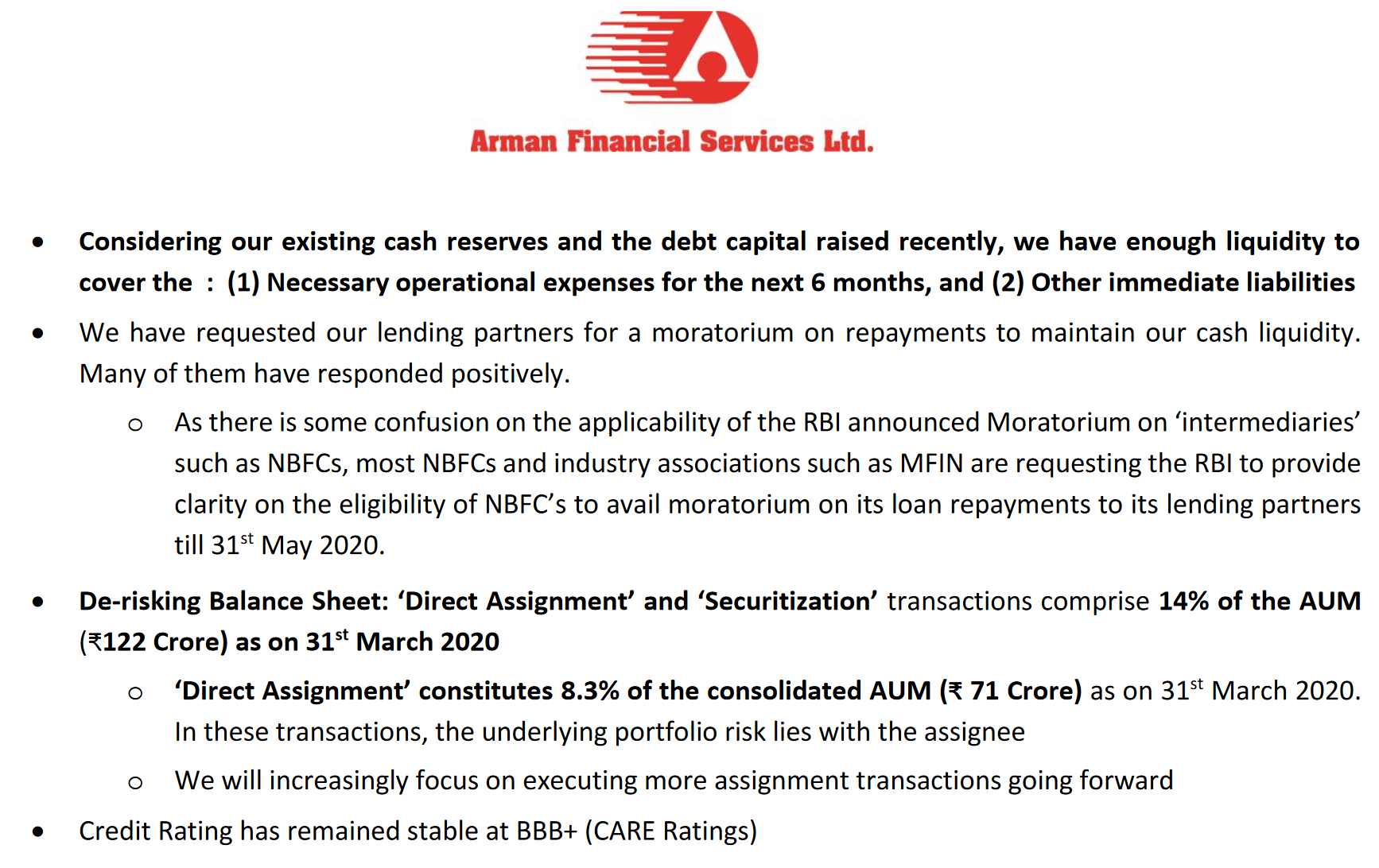 Arman Financial Services Ltd.

• Considering our existing cash reserves and the debt capital raised recently, we have enough liquidity to cover the : (1) Necessary operational expenses for the next 6 months, and (2) Other immediate liabilities

• We have requested our lending partners for a moratorium on repayments to maintain our cash liquidity. Many of them have responded positively.

  o As there is some confusion on the applicability of the RBI announced Moratorium on ‘intermediaries’ such as NBFCs, most NBFCs and industry associations such as MFIN are requesting the RBI to provide clarity on the eligibility of NBFC’s to avail moratorium on its loan repayments to its lending partners till 31$^{st}$ May 2020.

• De-risking Balance Sheet: ‘Direct Assignment’ and ‘Securitization’ transactions comprise 14% of the AUM (₹122 Crore) as on 31$^{st}$ March 2020

  o ‘Direct Assignment’ constitutes 8.3% of the consolidated AUM (₹ 71 Crore) as on 31$^{st}$ March 2020. In these transactions, the underlying portfolio risk lies with the assignee

  o We will increasingly focus on executing more assignment transactions going forward

• Credit Rating has remained stable at BBB+ (CARE Ratings)